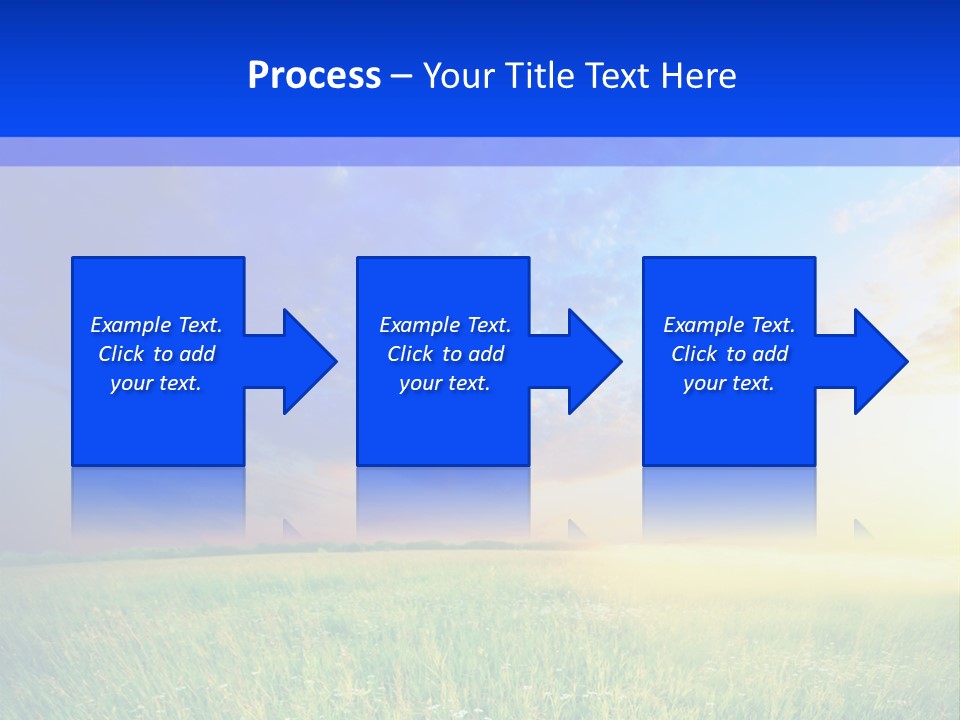 Process – Your Title Text Here

Example Text. Click to add your text.

Example Text. Click to add your text.

Example Text. Click to add your text.